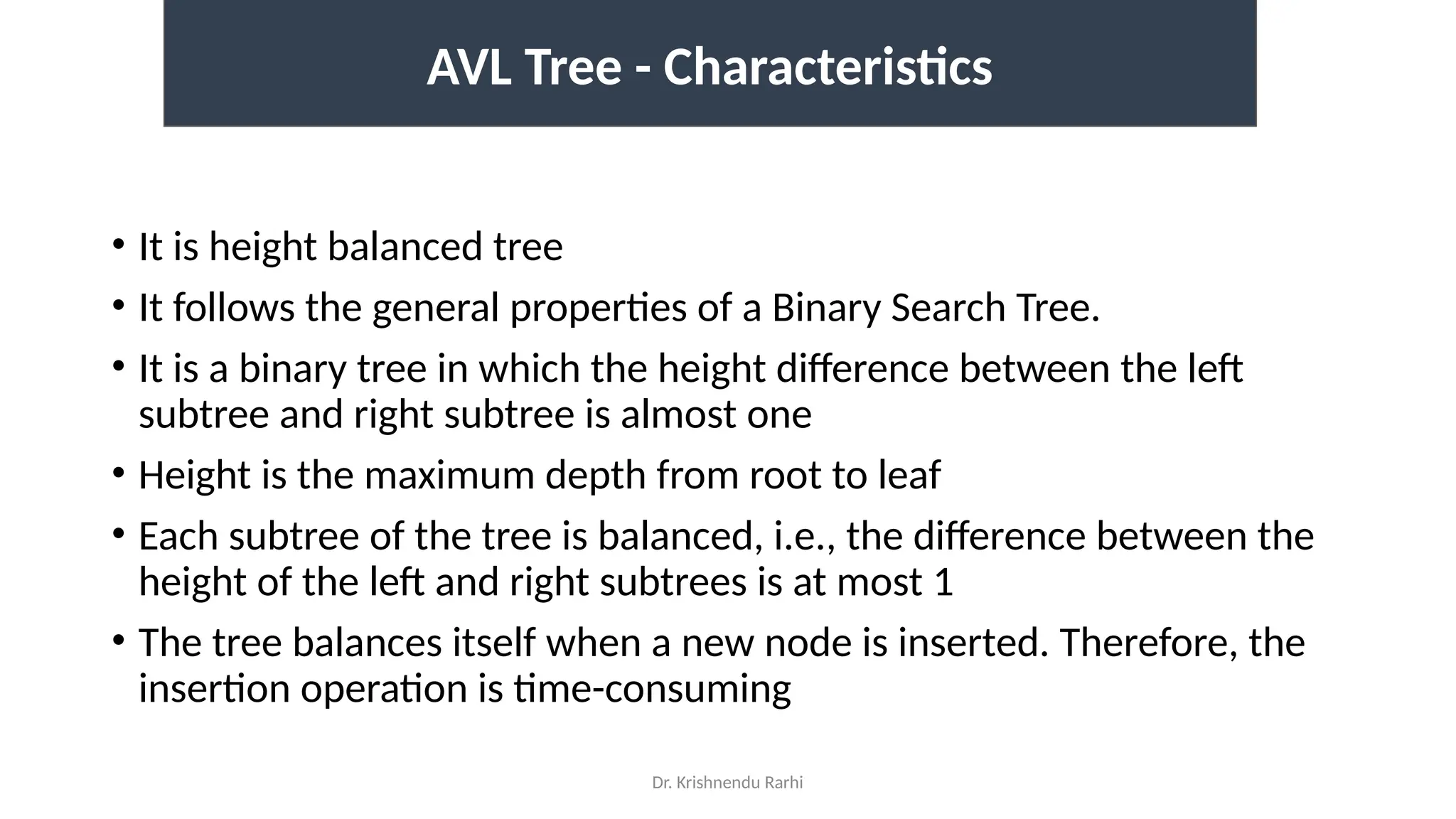 AVL Tree - Characteristics

• It is height balanced tree

• It follows the general properties of a Binary Search Tree.

• It is a binary tree in which the height difference between the left subtree and right subtree is almost one

• Height is the maximum depth from root to leaf

• Each subtree of the tree is balanced, i.e., the difference between the height of the left and right subtrees is at most 1

• The tree balances itself when a new node is inserted. Therefore, the insertion operation is time-consuming

Dr. Krishnendu Rarhi